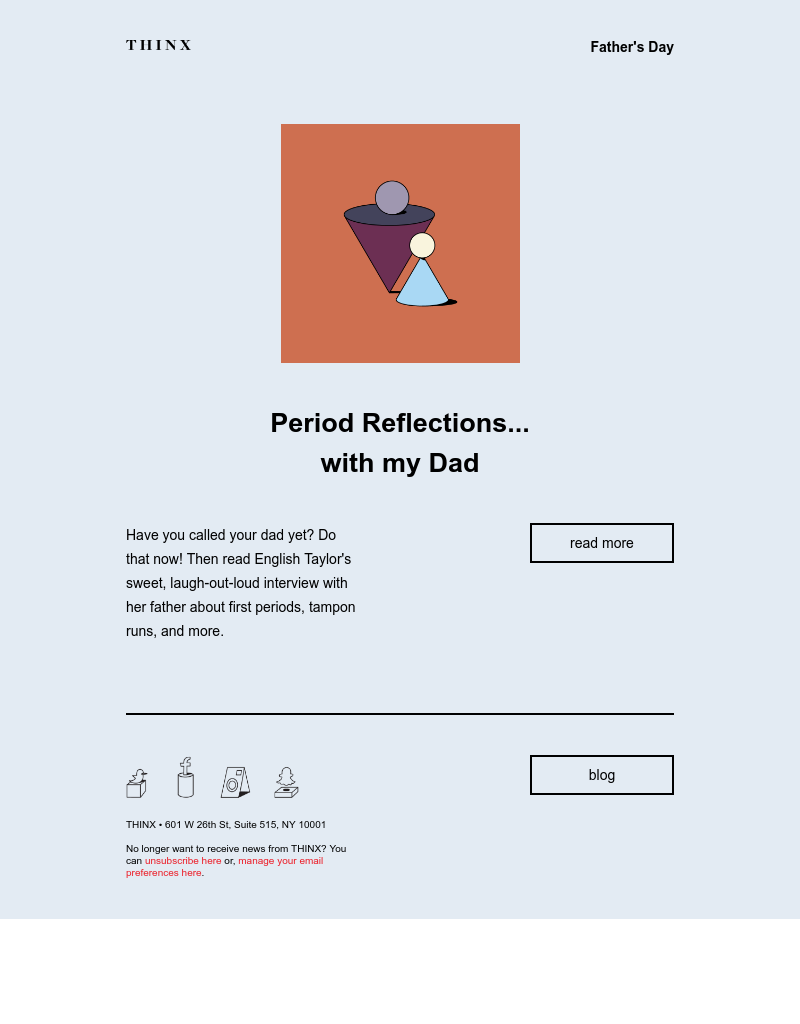 THINX

Father's Day

Period Reflections...
with my Dad

Have you called your dad yet? Do that now! Then read English Taylor's sweet, laugh-out-loud interview with her father about first periods, tampon runs, and more.

read more

blog

THINX • 601 W 26th St, Suite 515, NY 10001

No longer want to receive news from THINX? You can unsubscribe here or, manage your email preferences here.